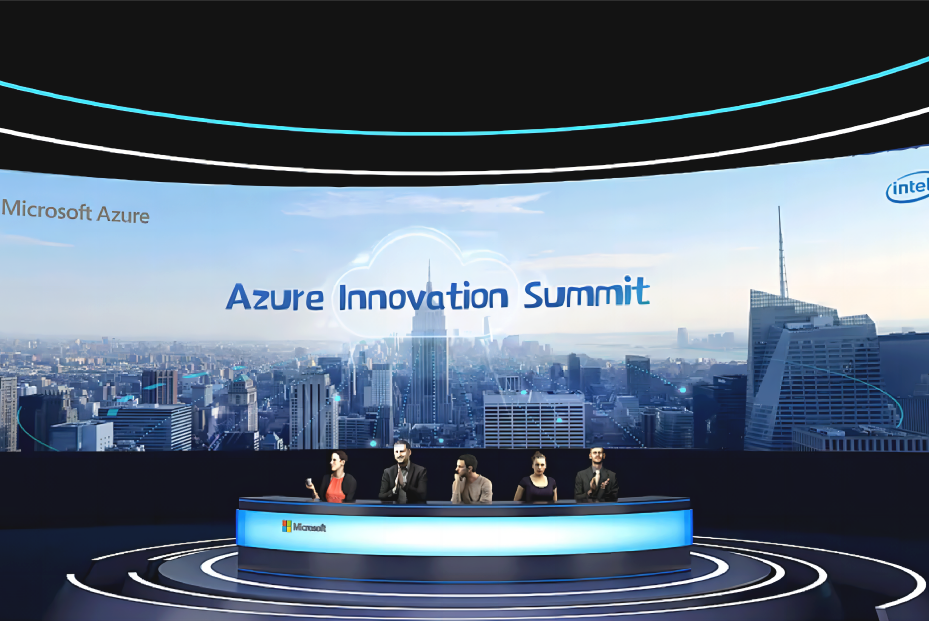 Microsoft Azure

intel

Azure Innovation Summit

Microsoft